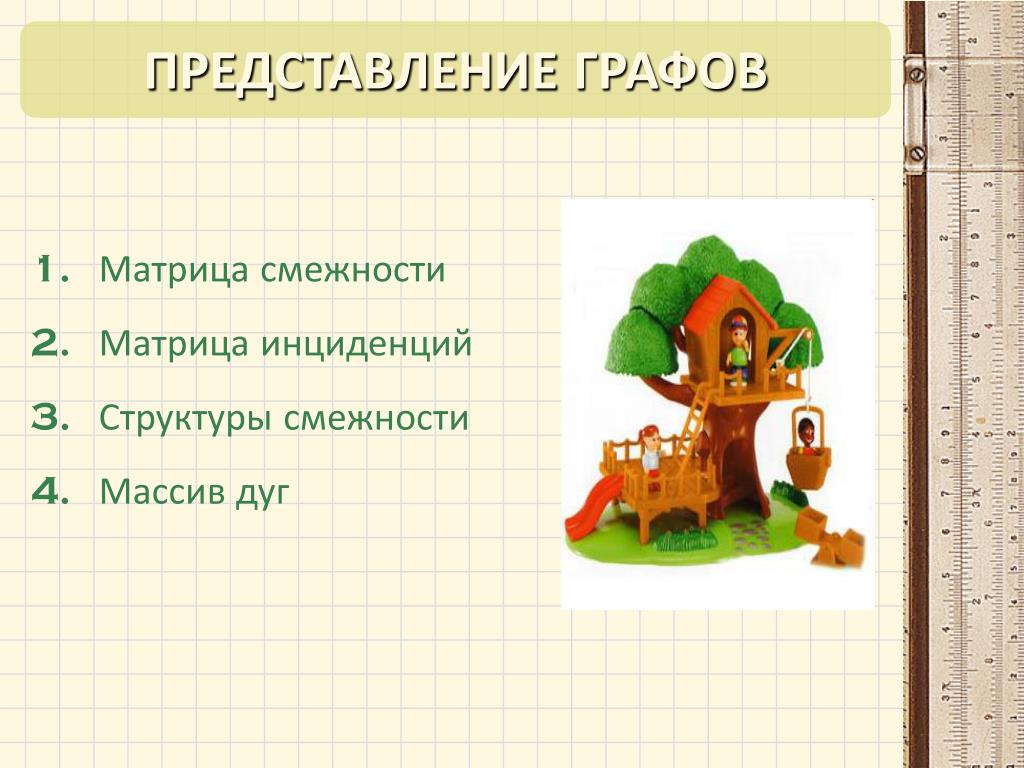 ПРЕДСТАВЛЕНИЕ ГРАФОВ

1. Матрица смежности
2. Матрица инциденций
3. Структуры смежности
4. Массив дуг